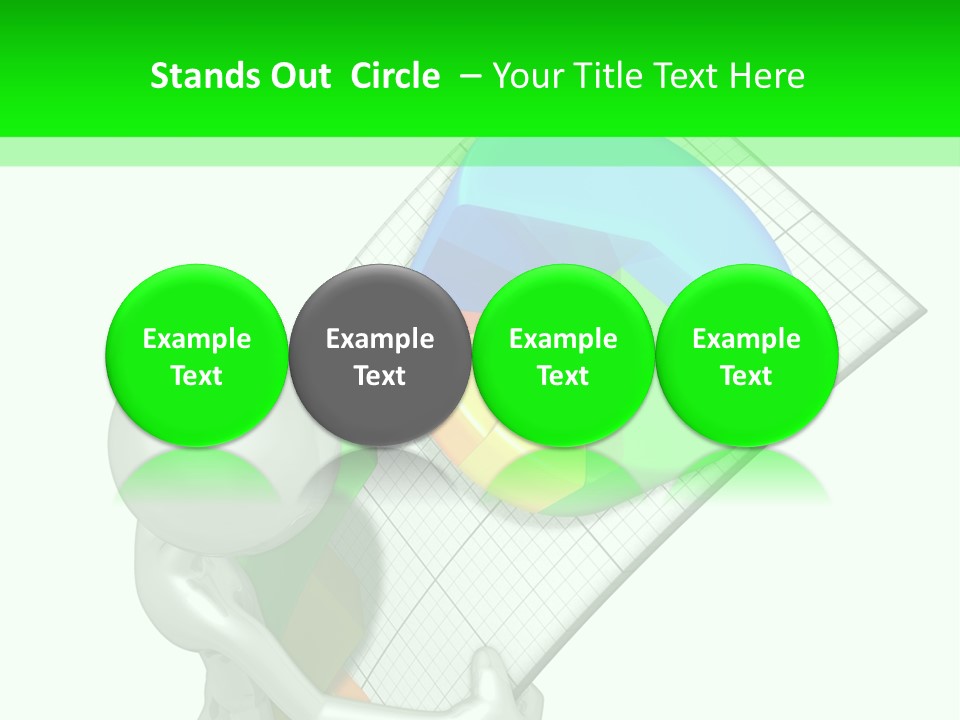 Stands Out Circle – Your Title Text Here

Example Text

Example Text

Example Text

Example Text